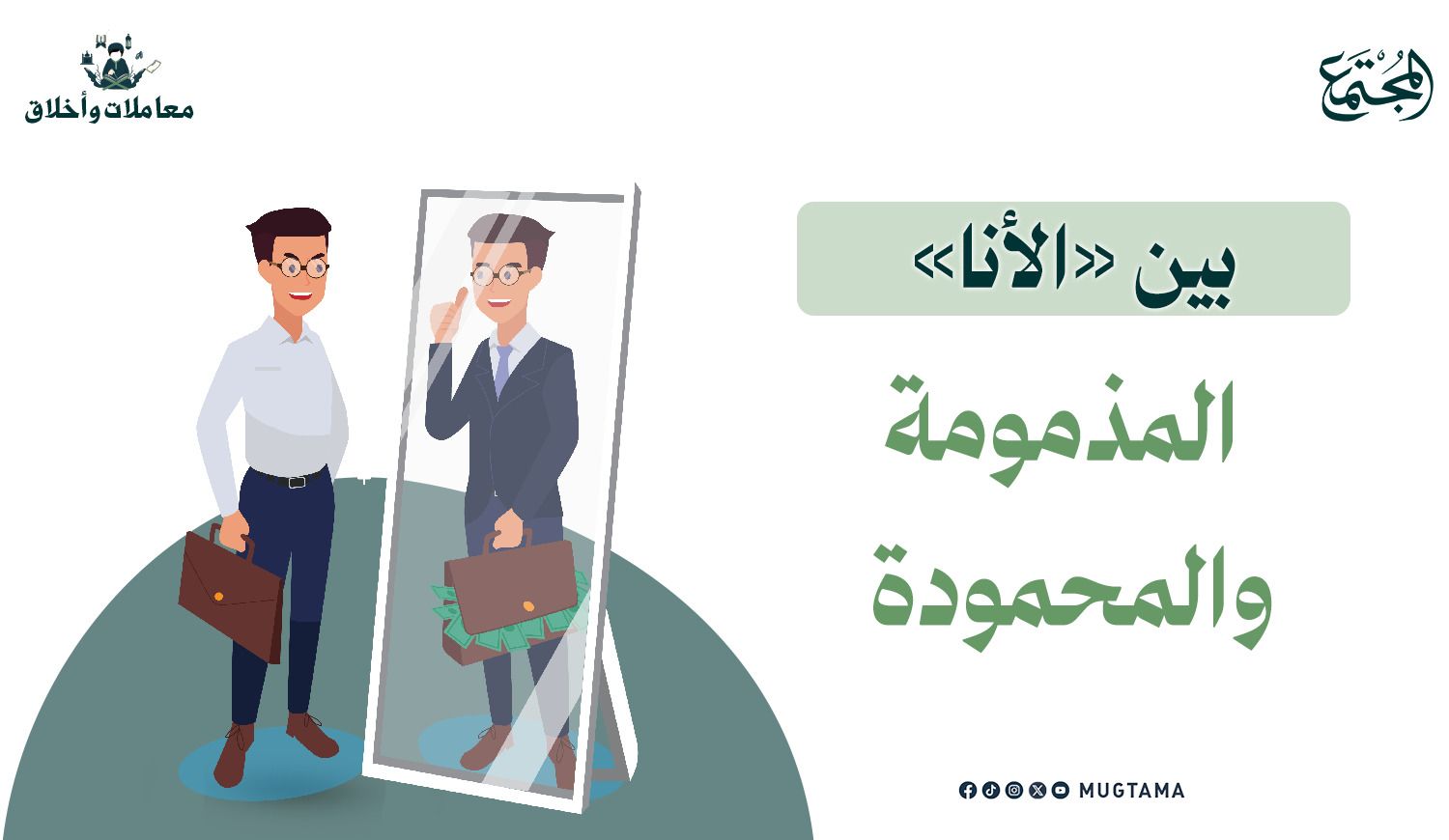 المجتمع

معاملات وأخلاق

بين «الأنا»

المذمومة والمحمودة

MUGTAMA